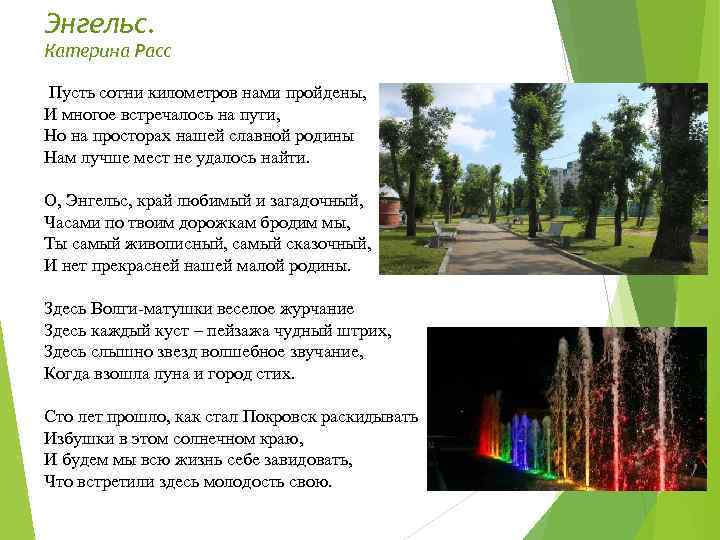 Энгельс.
Катерина Расс

Пусть сотни километров нами пройдены,
И многое встречалось на пути,
Но на просторах нашей славной родины
Нам лучше мест не удалось найти.

О, Энгельс, край любимый и загадочный,
Часами по твоим дорожкам бродим мы,
Ты самый живописный, самый сказочный,
И нет прекрасней нашей малой родины.

Здесь Волги-матушки веселое журчание
Здесь каждый куст – пейзажа чудный штрих,
Здесь слышно звезд волшебное звучание,
Когда взошла луна и город стих.

Сто лет прошло, как стал Покровск раскидывать
Избушки в этом солнечном краю,
И будем мы всю жизнь себе завидовать,
Что встретили здесь молодость свою.